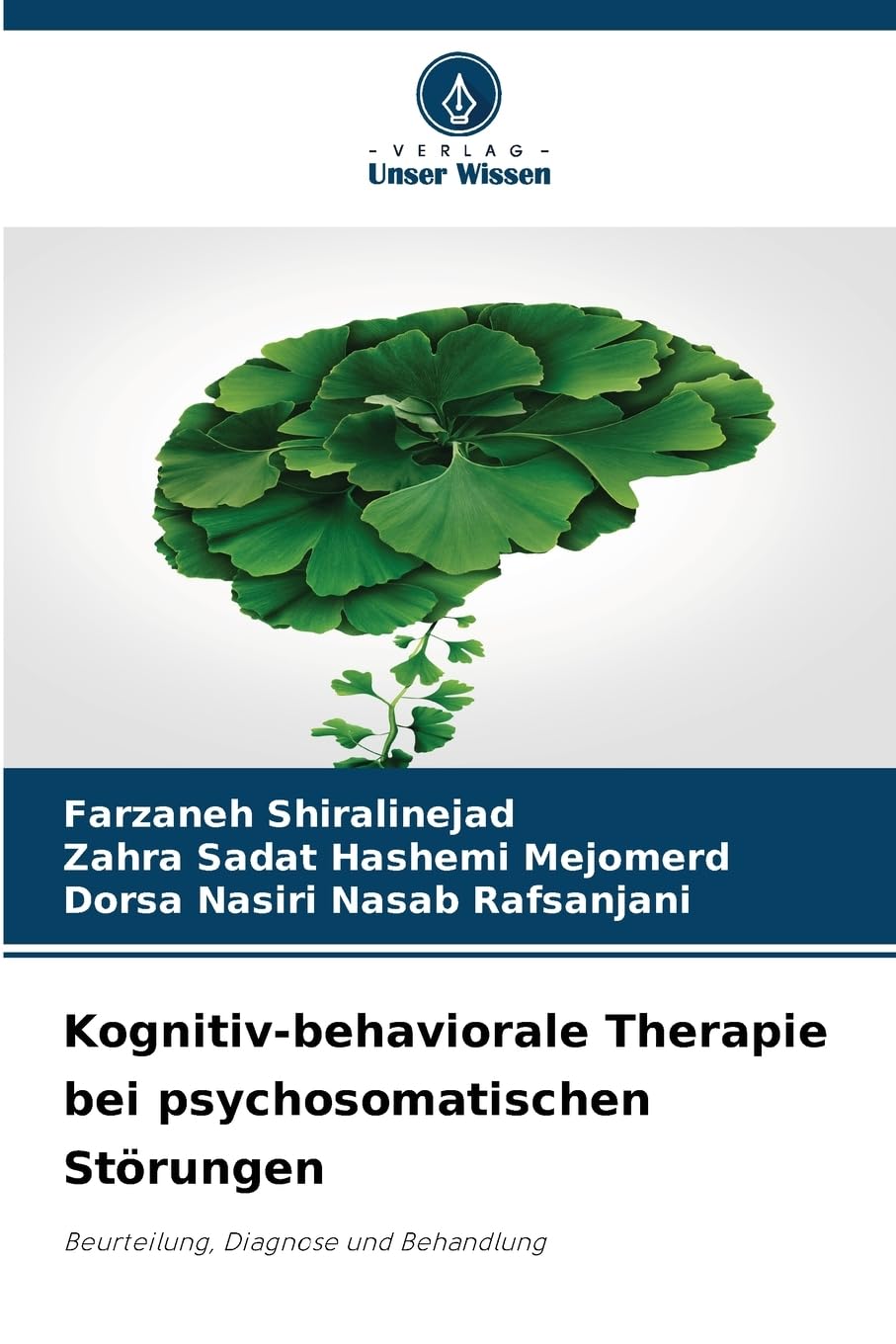 - VERLAG -
Unser Wissen

Farzaneh Shiralinejad
Zahra Sadat Hashemi Mejomerd
Dorsa Nasiri Nasab Rafsanjani

Kognitiv-behaviorale Therapie bei psychosomatischen Störungen

Beurteilung, Diagnose und Behandlung